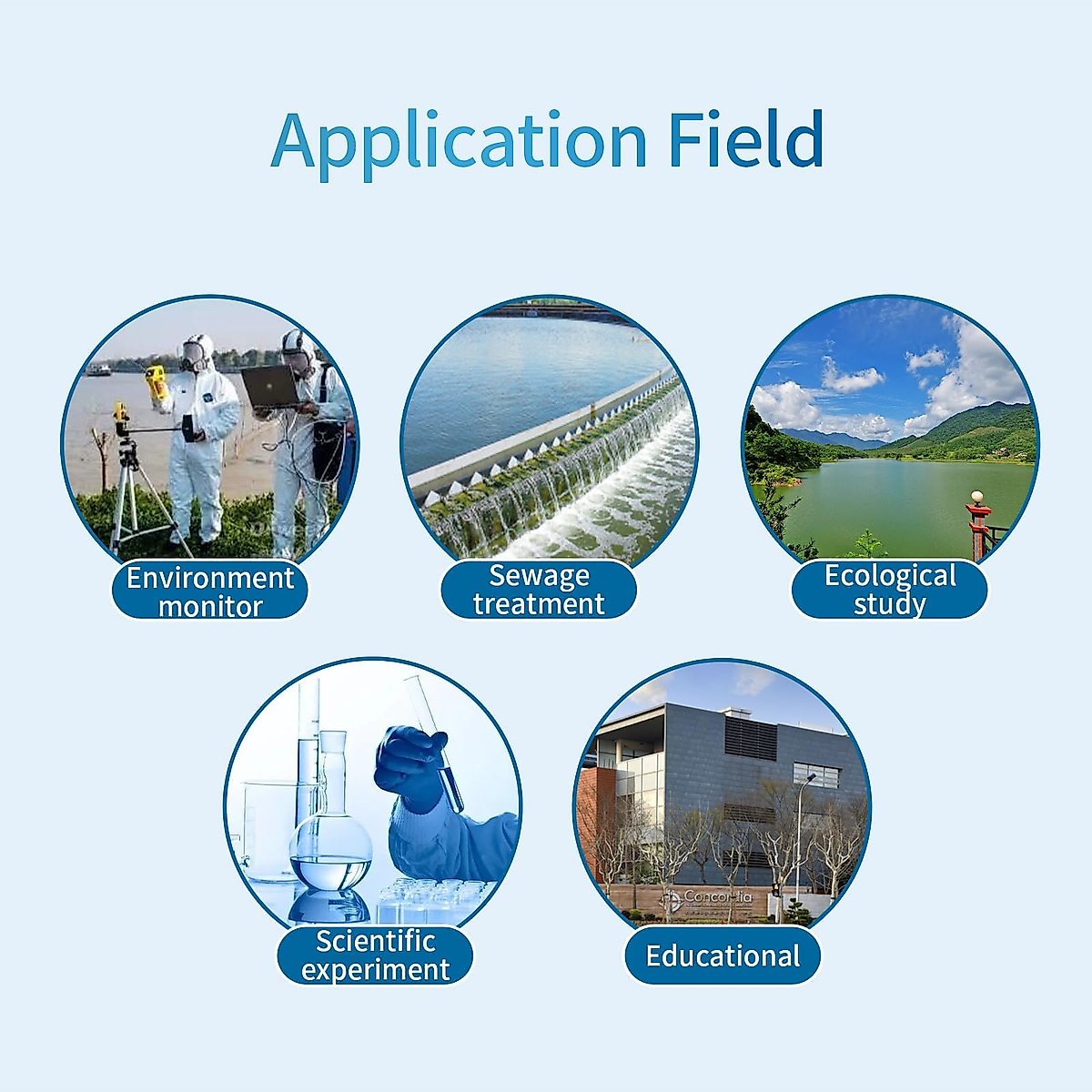 Application Field

Environment monitor

Sewage treatment

Ecological study

Scientific experiment

Concordia

Educational